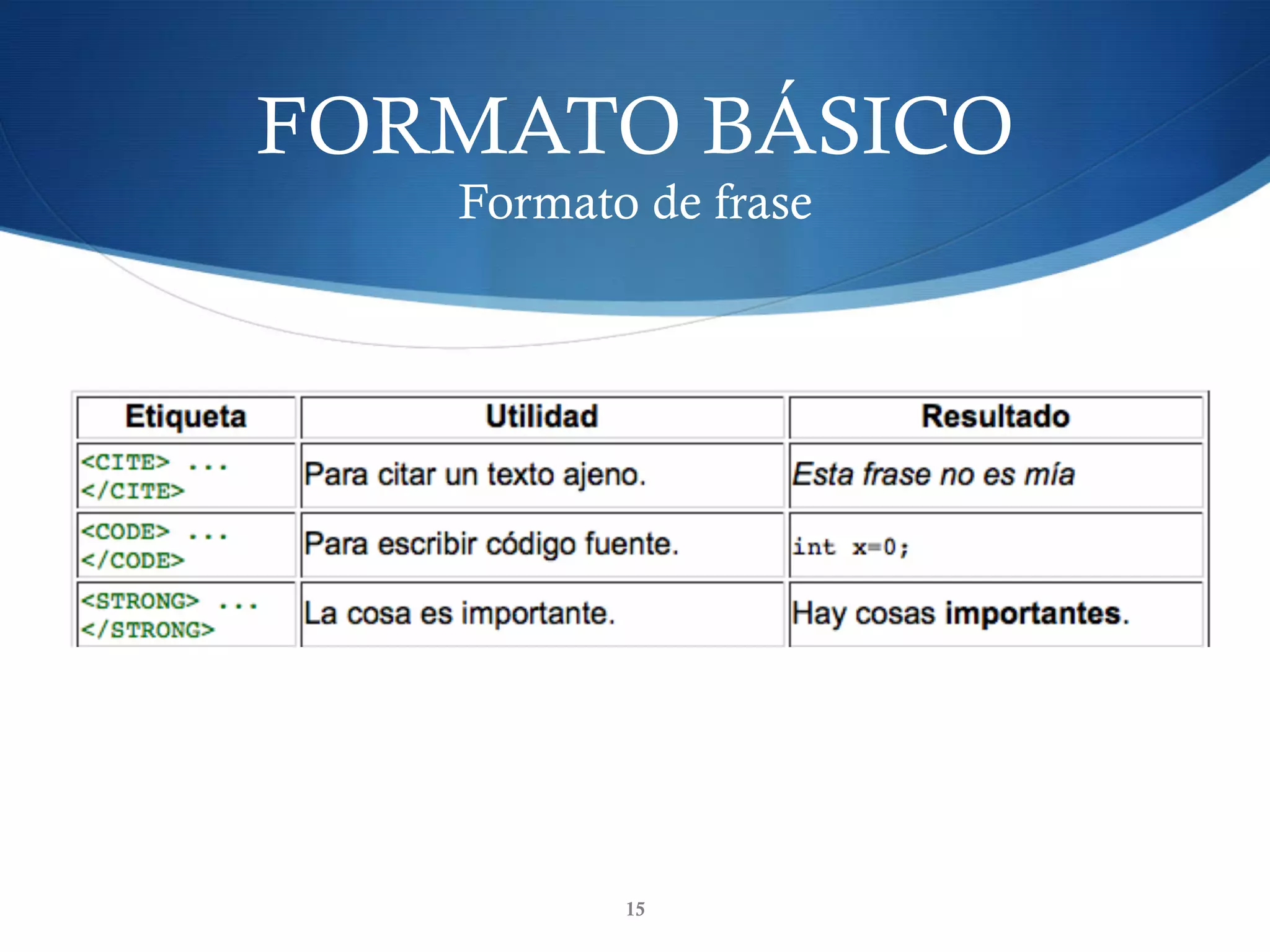 FORMATO BÁSICO
Formato de frase

| Etiqueta | Utilidad | Resultado |
|---|---|---|
| <CITE> ... </CITE> | Para citar un texto ajeno. | Esta frase no es mía |
| <CODE> ... </CODE> | Para escribir código fuente. | int x=0; |
| <STRONG> ... </STRONG> | La cosa es importante. | Hay cosas importantes. |

15